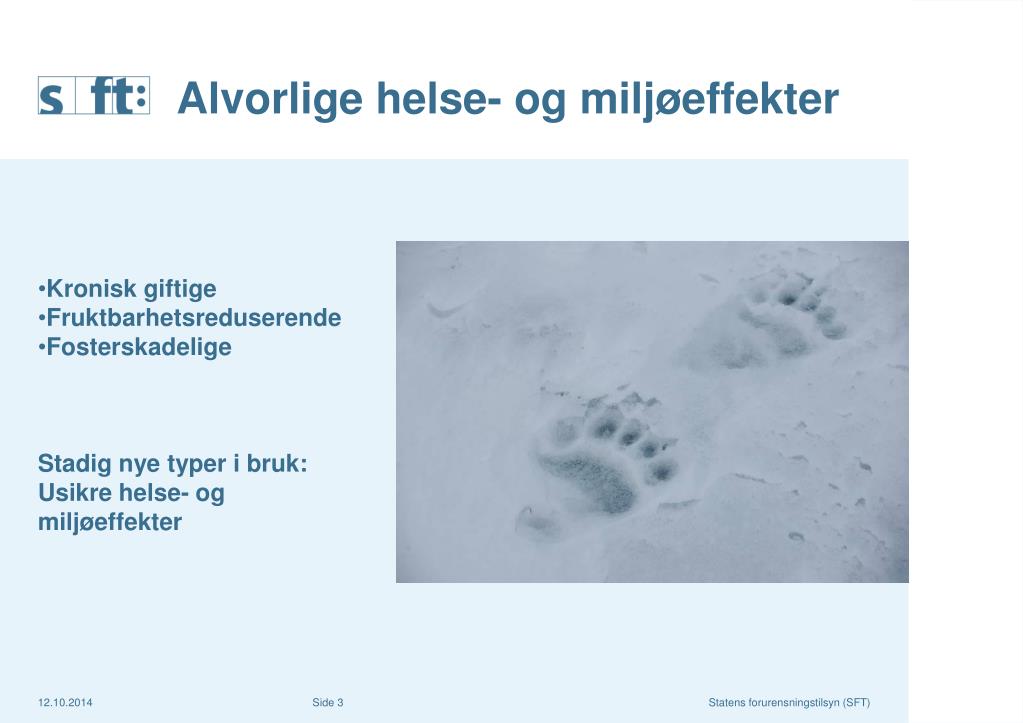 sft: Alvorlige helse- og miljøeffekter

•Kronisk giftige
•Fruktbarhetsreduserende
•Fosterskadelige

Stadig nye typer i bruk:
Usikre helse- og miljøeffekter

12.10.2014

Side 3

Statens forurensningstilsyn (SFT)